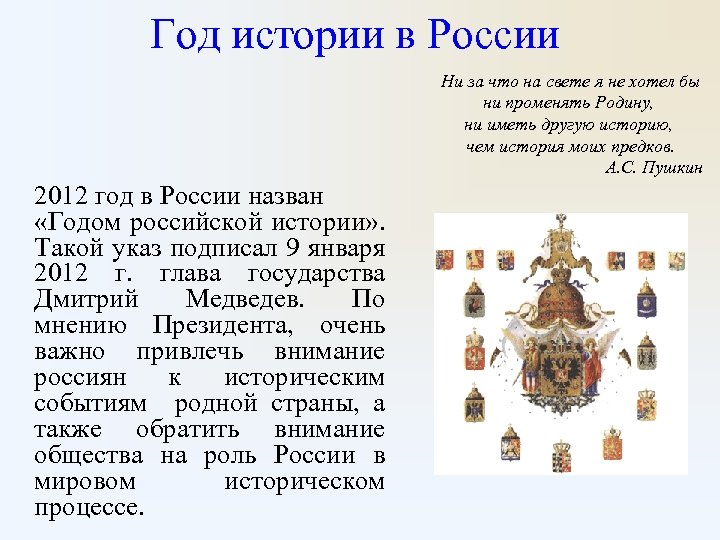 Год истории в России

Ни за что на свете я не хотел бы
ни променять Родину,
ни иметь другую историю,
чем история моих предков.
А.С. Пушкин

2012 год в России назван «Годом российской истории». Такой указ подписал 9 января 2012 г. глава государства Дмитрий Медведев. По мнению Президента, очень важно привлечь внимание россиян к историческим событиям родной страны, а также обратить внимание общества на роль России в мировом историческом процессе.